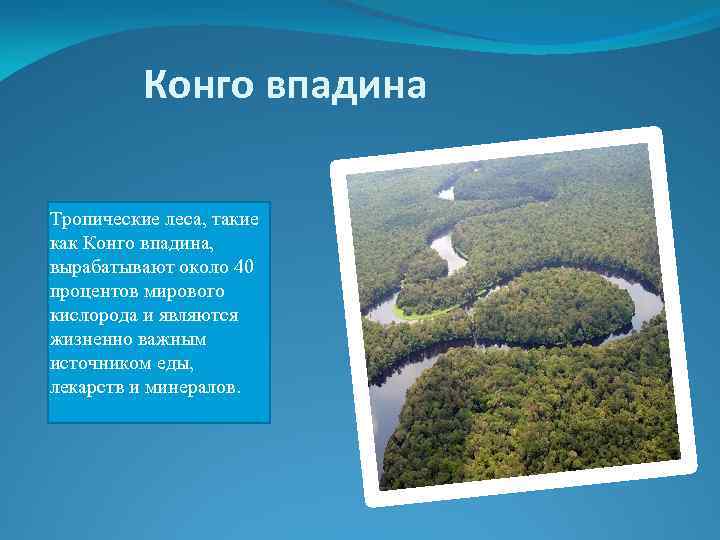 Конго впадина

Тропические леса, такие как Конго впадина, вырабатывают около 40 процентов мирового кислорода и являются жизненно важным источником еды, лекарств и минералов.